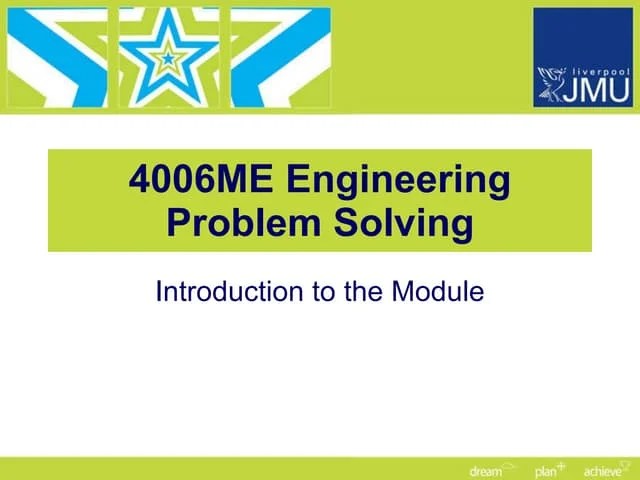 liverpool JMU

4006ME Engineering Problem Solving

Introduction to the Module

dream plan achieve